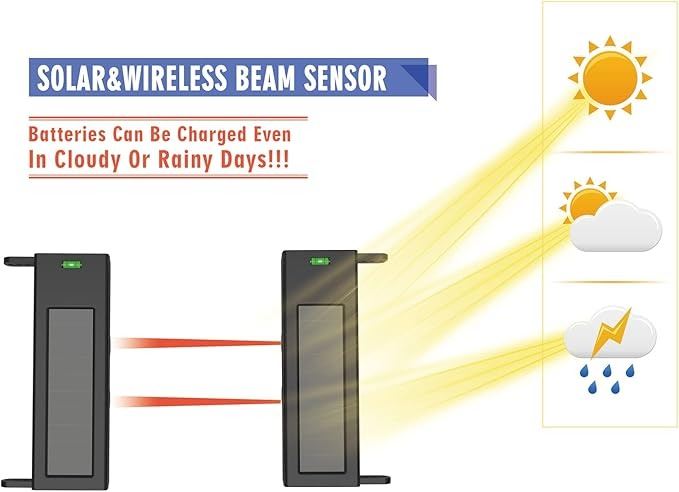 SOLAR&WIRELESS BEAM SENSOR

Batteries Can Be Charged Even In Cloudy Or Rainy Days!!!